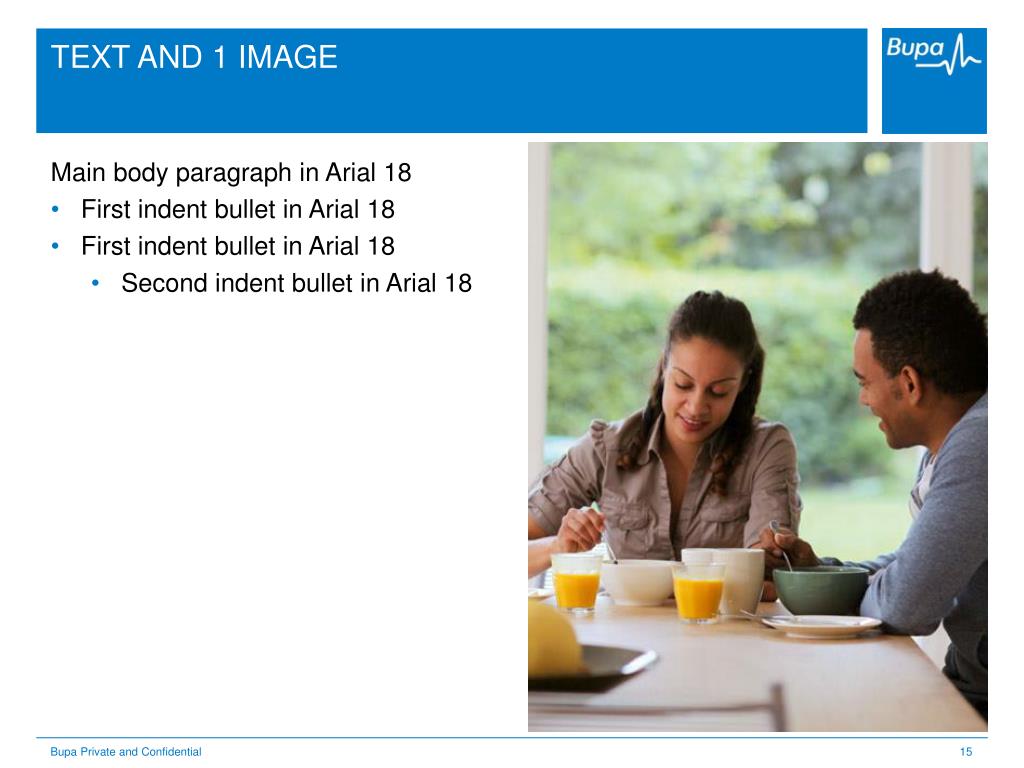 TEXT AND 1 IMAGE

Bupa

Main body paragraph in Arial 18
• First indent bullet in Arial 18
• First indent bullet in Arial 18
 • Second indent bullet in Arial 18

Bupa Private and Confidential

15